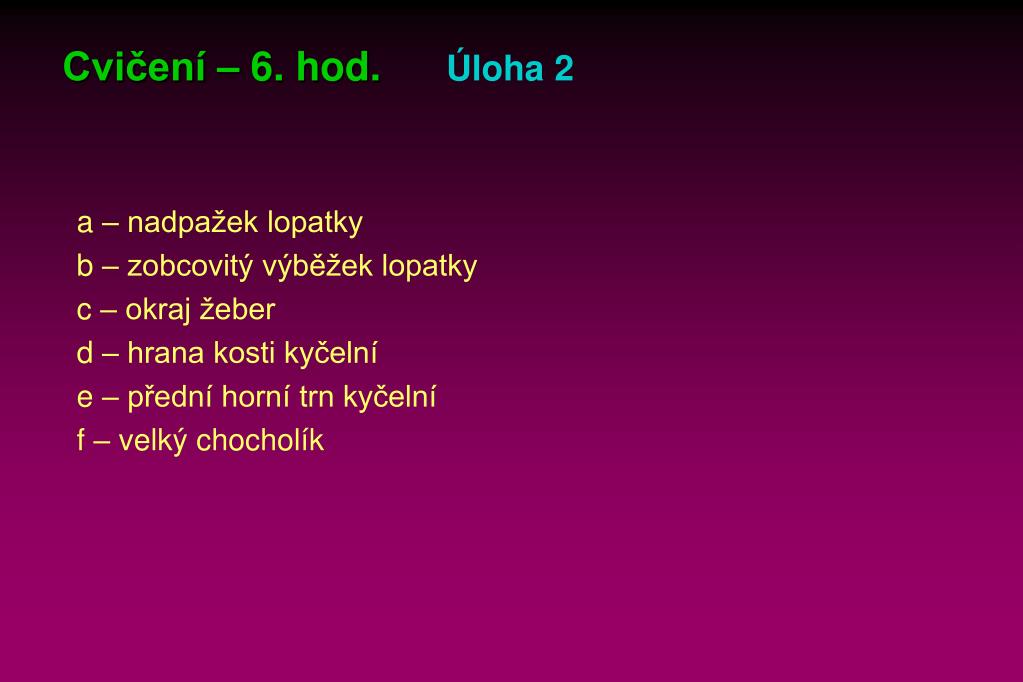 Cvičení – 6. hod. Úloha 2

a – nadpažek lopatky
b – zobcovitý výběžek lopatky
c – okraj žeber
d – hrana kosti kyčelní
e – přední horní trn kyčelní
f – velký chocholík